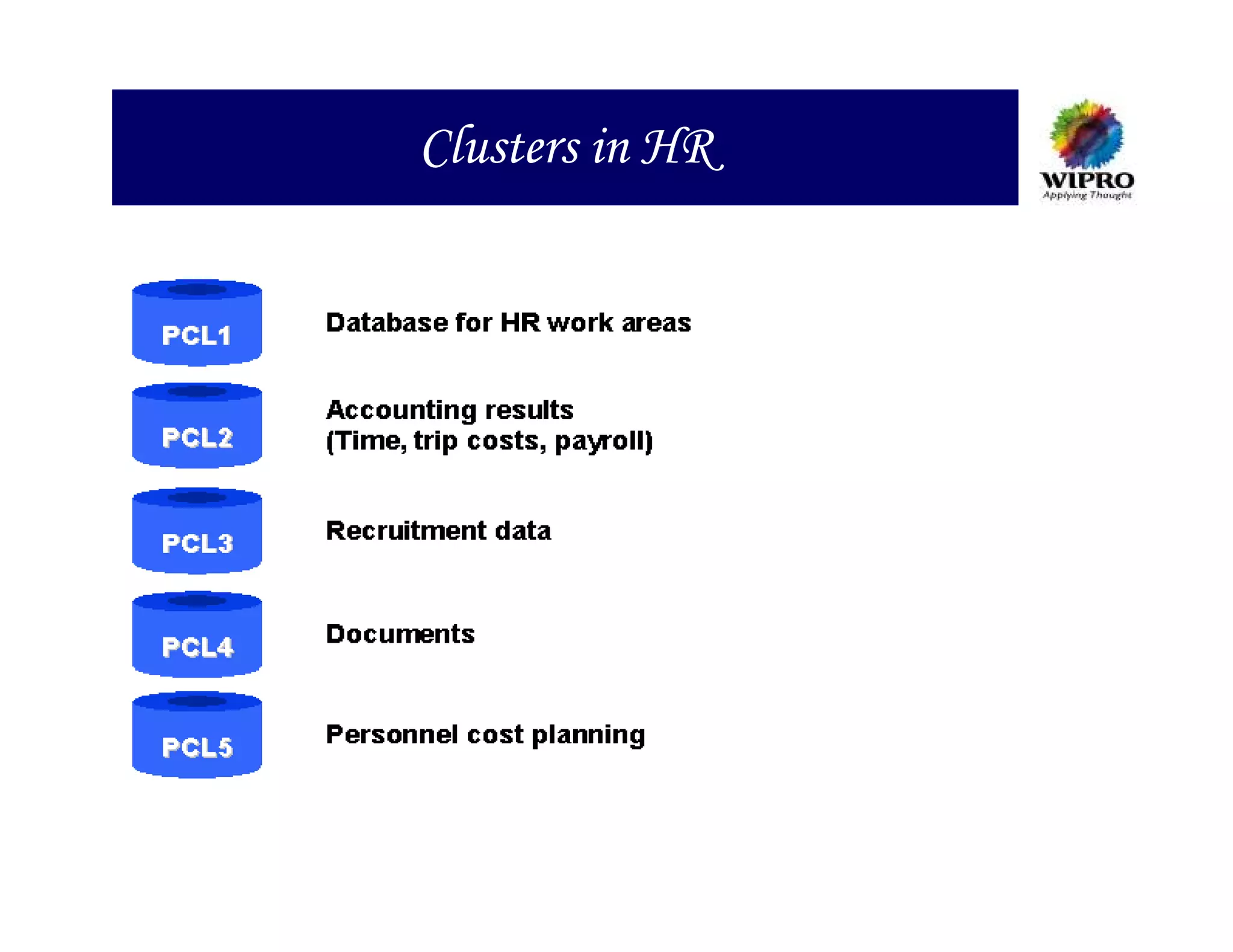 Clusters in HR

WIPRO
Applying Thought

PCL1

Database for HR work areas

PCL2

Accounting results
(Time, trip costs, payroll)

PCL3

Recruitment data

PCL4

Documents

PCL5

Personnel cost planning